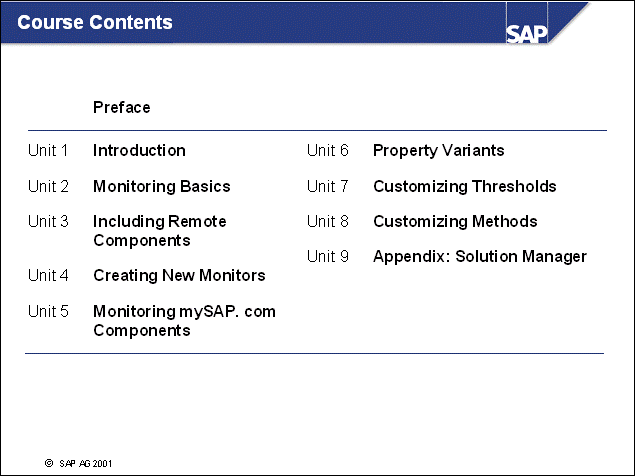 Course Contents

SAP

Preface

Unit 1 Introduction

Unit 2 Monitoring Basics

Unit 3 Including Remote Components

Unit 4 Creating New Monitors

Unit 5 Monitoring mySAP. com Components

Unit 6 Property Variants

Unit 7 Customizing Thresholds

Unit 8 Customizing Methods

Unit 9 Appendix: Solution Manager

© SAP AG 2001